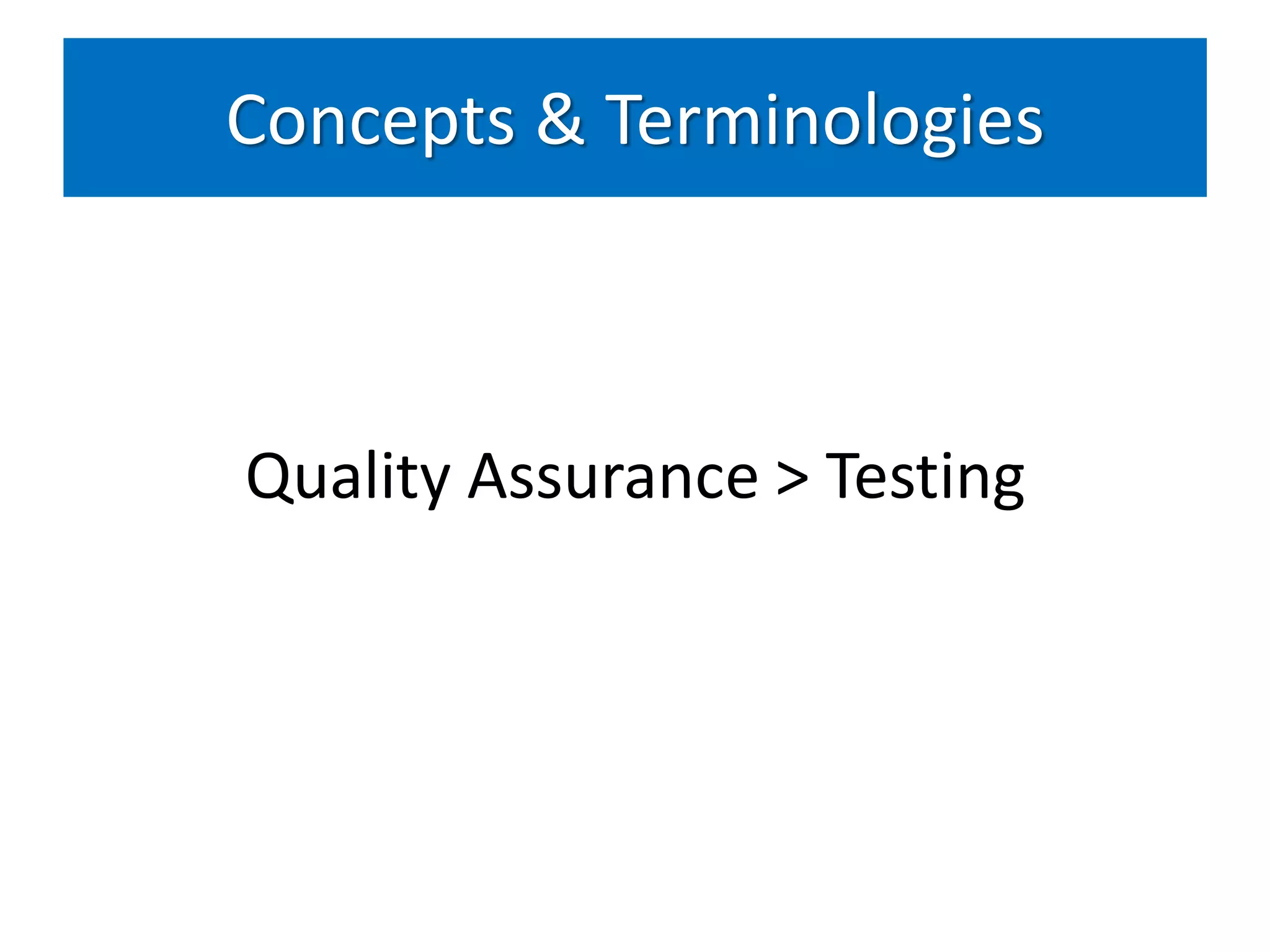 Concepts & Terminologies

Quality Assurance > Testing